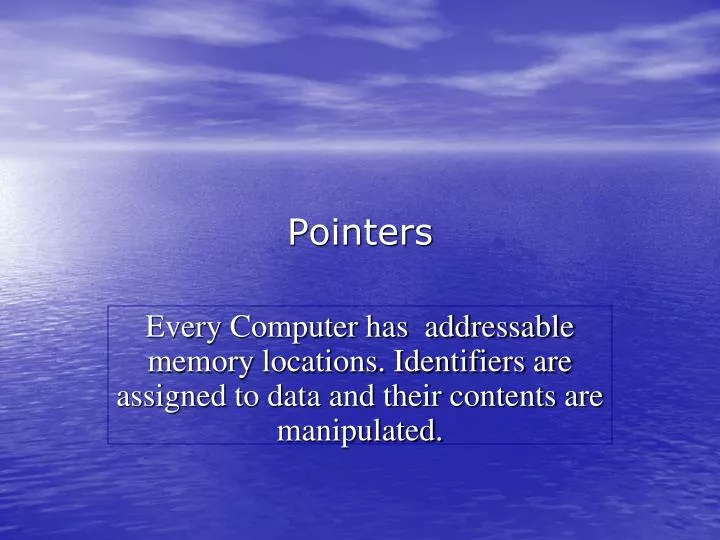 Pointers

Every Computer has addressable memory locations. Identifiers are assigned to data and their contents are manipulated.